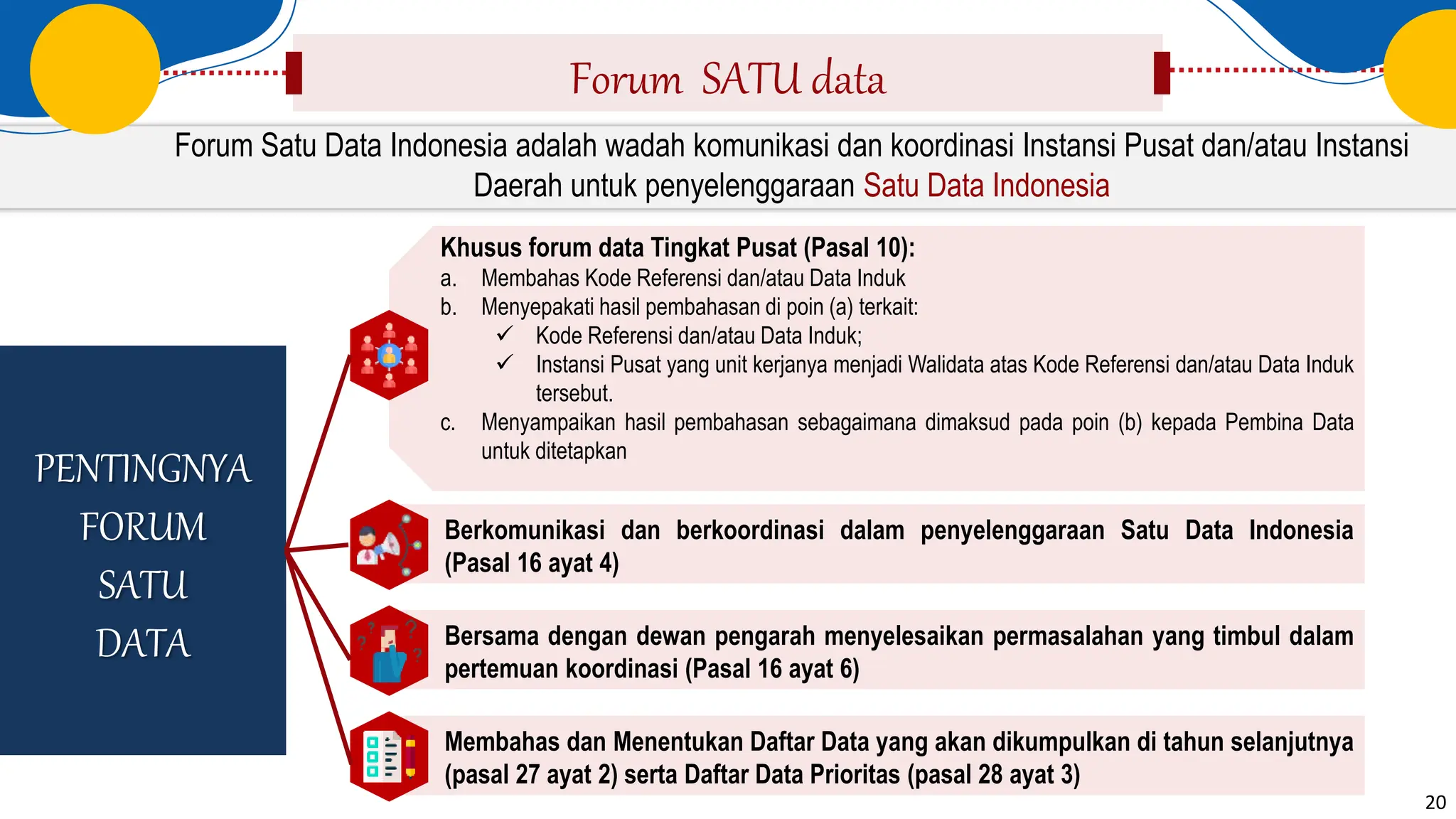 Forum SATU data

Forum Satu Data Indonesia adalah wadah komunikasi dan koordinasi Instansi Pusat dan/atau Instansi Daerah untuk penyelenggaraan Satu Data Indonesia

PENTINGNYA FORUM SATU DATA

Khusus forum data Tingkat Pusat (Pasal 10):
a. Membahas Kode Referensi dan/atau Data Induk
b. Menyepakati hasil pembahasan di poin (a) terkait:
✓ Kode Referensi dan/atau Data Induk;
✓ Instansi Pusat yang unit kerjanya menjadi Walidata atas Kode Referensi dan/atau Data Induk tersebut.
c. Menyampaikan hasil pembahasan sebagaimana dimaksud pada poin (b) kepada Pembina Data untuk ditetapkan

Berkomunikasi dan berkoordinasi dalam penyelenggaraan Satu Data Indonesia (Pasal 16 ayat 4)

Bersama dengan dewan pengarah menyelesaikan permasalahan yang timbul dalam pertemuan koordinasi (Pasal 16 ayat 6)

Membahas dan Menentukan Daftar Data yang akan dikumpulkan di tahun selanjutnya (pasal 27 ayat 2) serta Daftar Data Prioritas (pasal 28 ayat 3)

20